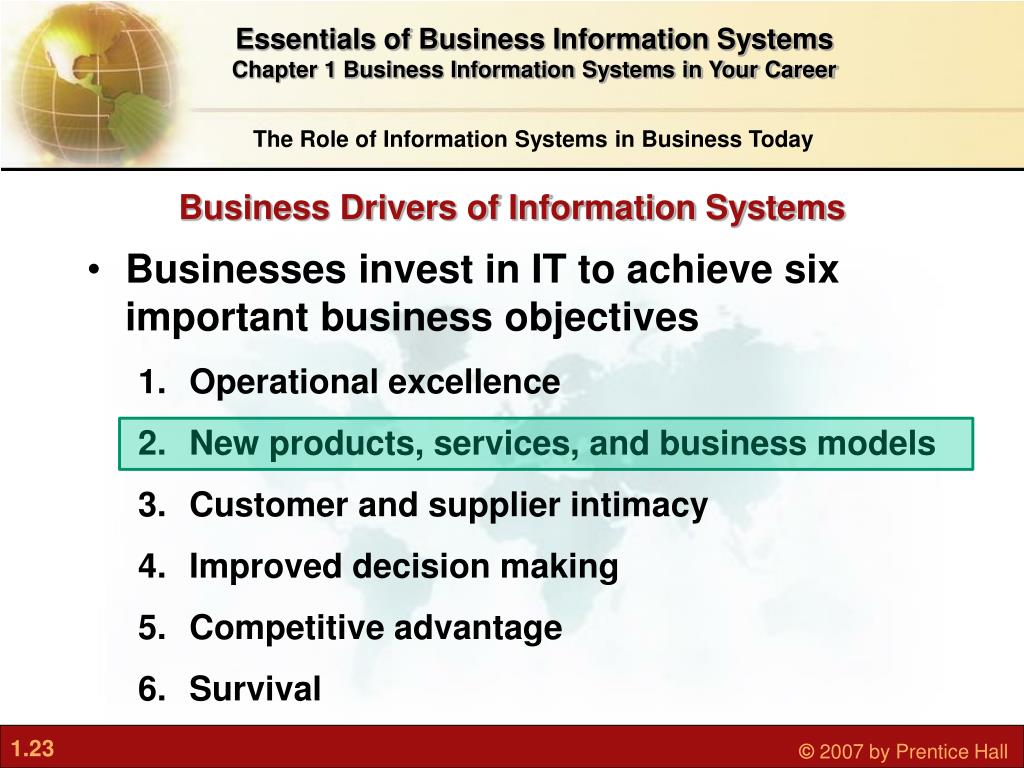 Essentials of Business Information Systems
Chapter 1 Business Information Systems in Your Career

The Role of Information Systems in Business Today

Business Drivers of Information Systems

• Businesses invest in IT to achieve six important business objectives

1. Operational excellence
2. New products, services, and business models
3. Customer and supplier intimacy
4. Improved decision making
5. Competitive advantage
6. Survival

1.23

© 2007 by Prentice Hall